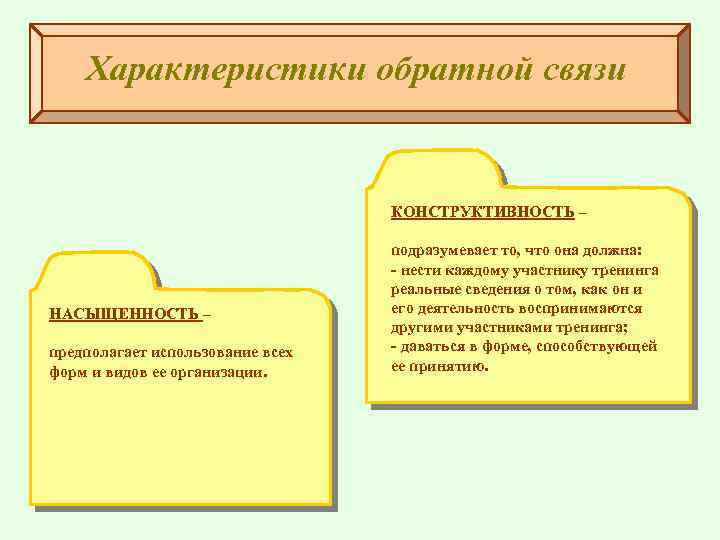 Характеристики обратной связи

НАСЫЩЕННОСТЬ –

предполагает использование всех форм и видов ее организации.

КОНСТРУКТИВНОСТЬ –

подразумевает то, что она должна:
- нести каждому участнику тренинга реальные сведения о том, как он и его деятельность воспринимаются другими участниками тренинга;
- даваться в форме, способствующей ее принятию.